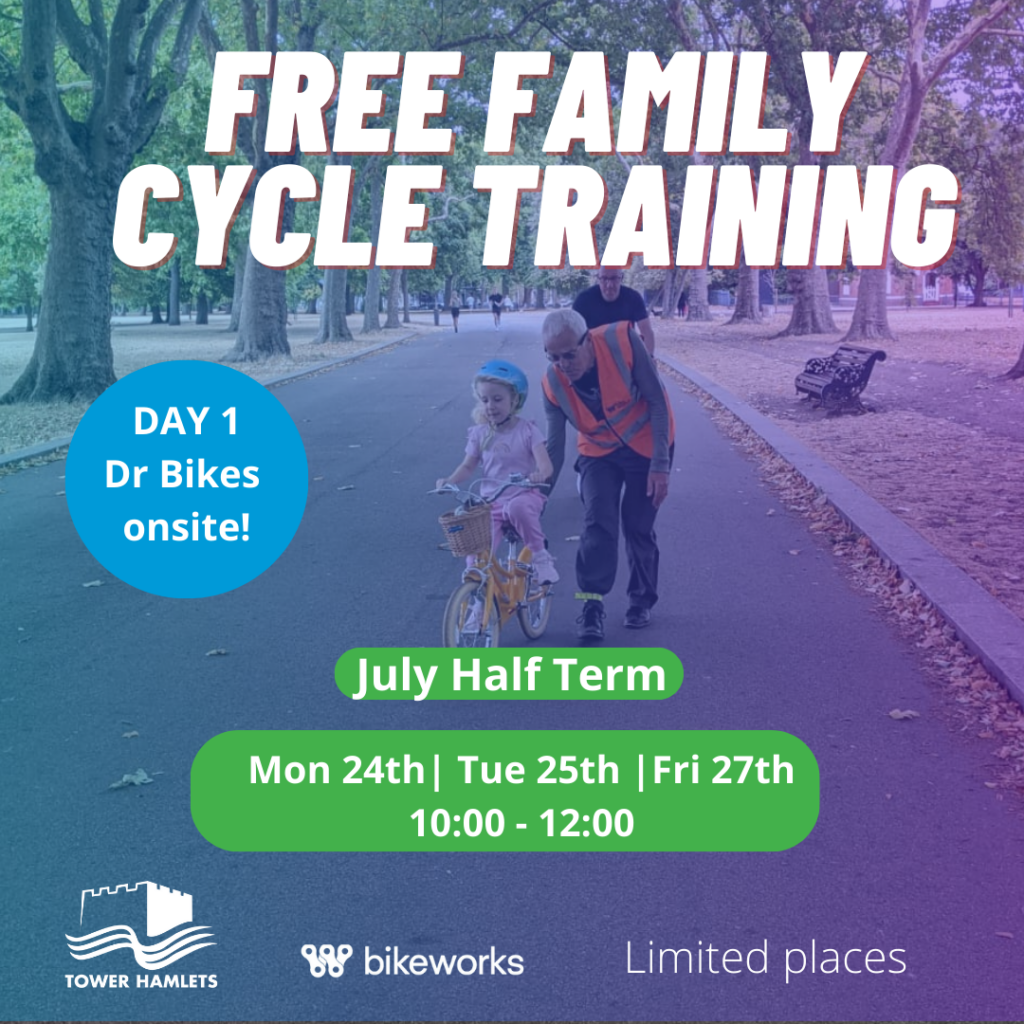 FREE FAMILY CYCLE TRAINING

DAY 1 Dr Bikes onsite!

July Half Term

Mon 24th| Tue 25th |Fri 27th
10:00 - 12:00

TOWER HAMLETS

bikeworks

Limited places